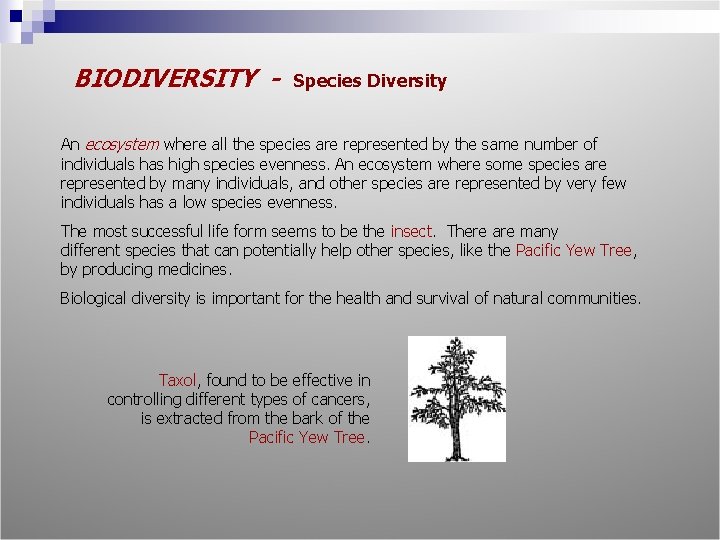 BIODIVERSITY - Species Diversity

An ecosystem where all the species are represented by the same number of individuals has high species evenness. An ecosystem where some species are represented by many individuals, and other species are represented by very few individuals has a low species evenness.

The most successful life form seems to be the insect. There are many different species that can potentially help other species, like the Pacific Yew Tree, by producing medicines.

Biological diversity is important for the health and survival of natural communities.

Taxol, found to be effective in controlling different types of cancers, is extracted from the bark of the Pacific Yew Tree.